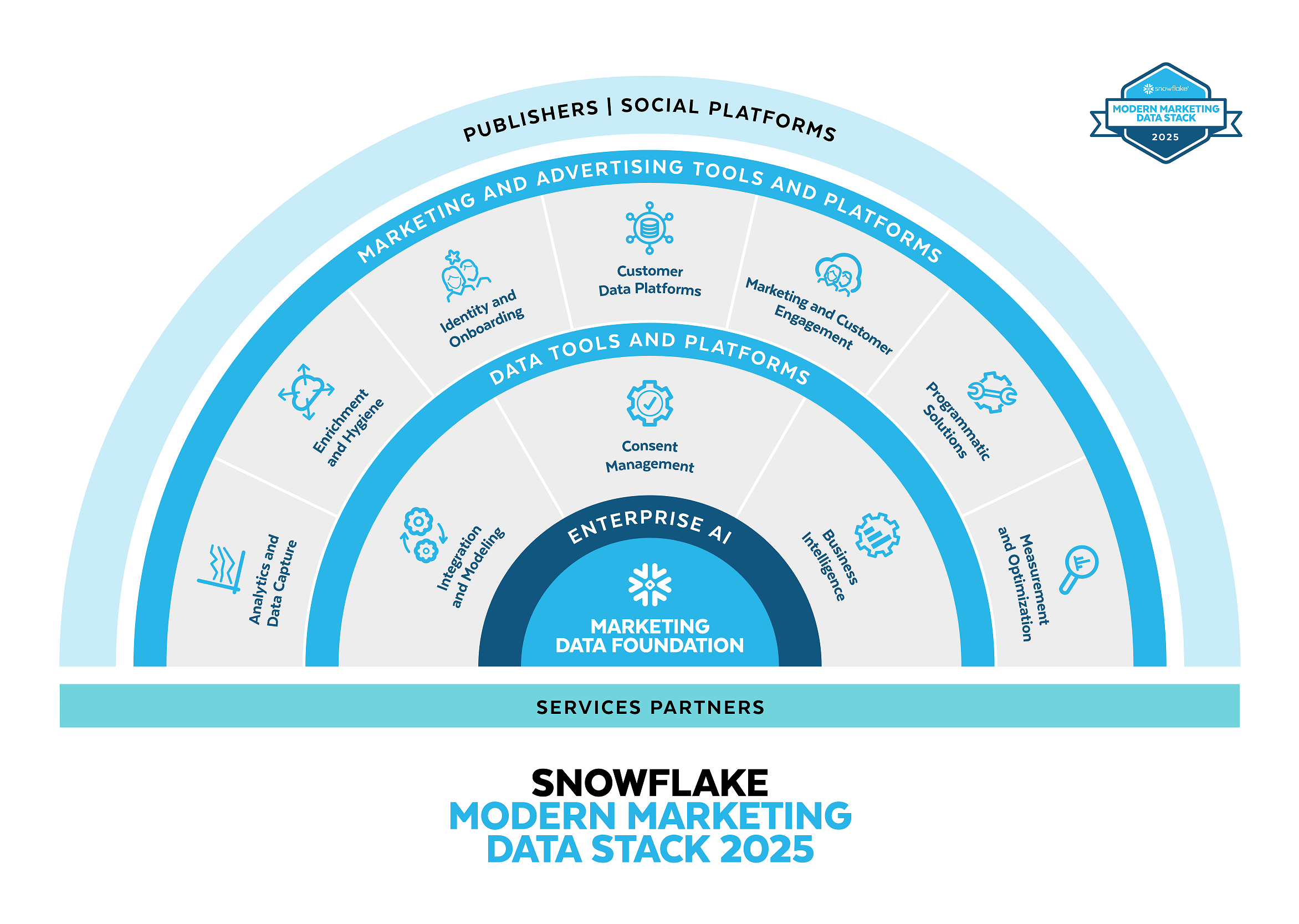 snowflake
MODERN MARKETING DATA STACK
2025

PUBLISHERS | SOCIAL PLATFORMS

MARKETING AND ADVERTISING TOOLS AND PLATFORMS

Analytics and Data Capture

Enrichment and Hygiene

Identity and Onboarding

Customer Data Platforms

Marketing and Customer Engagement

Programmatic Solutions

Measurement and Optimization

DATA TOOLS AND PLATFORMS

Integration and Modeling

Consent Management

Business Intelligence

ENTERPRISE AI

MARKETING DATA FOUNDATION

SERVICES PARTNERS

SNOWFLAKE
MODERN MARKETING DATA STACK 2025